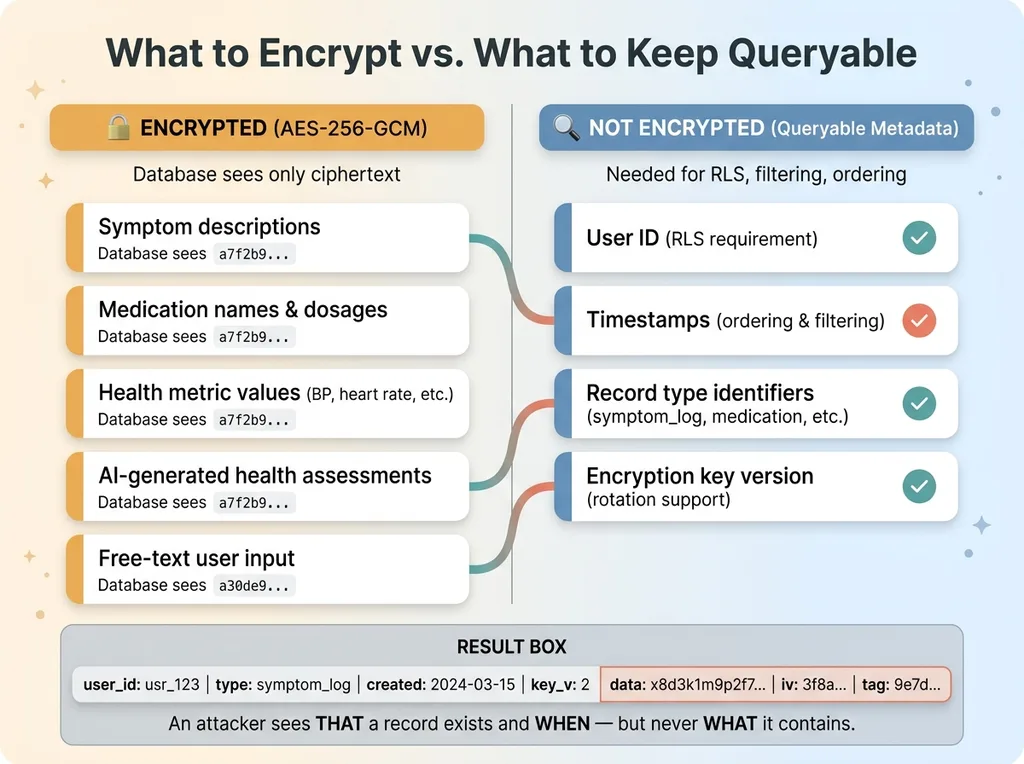 What to Encrypt vs. What to Keep Queryable

ENCRYPTED (AES-256-GCM)

Database sees only ciphertext

Symptom descriptions
Database sees a7f2b9...

Medication names & dosages
Database sees a7f2b9...

Health metric values (BP, heart rate, etc.)
Database sees a7f2b9...

AI-generated health assessments
Database sees a7f2b9...

Free-text user input
Database sees a30de9...

NOT ENCRYPTED (Queryable Metadata)

Needed for RLS, filtering, ordering

User ID (RLS requirement)

Timestamps (ordering & filtering)

Record type identifiers (symptom_log, medication, etc.)

Encryption key version (rotation support)

RESULT BOX

user_id: usr_123 | type: symptom_log | created: 2024-03-15 | key_v: 2 | data: x8d3k1m9p2f7... | iv: 3f8a... | tag: 9e7d...

An attacker sees THAT a record exists and WHEN — but never WHAT it contains.